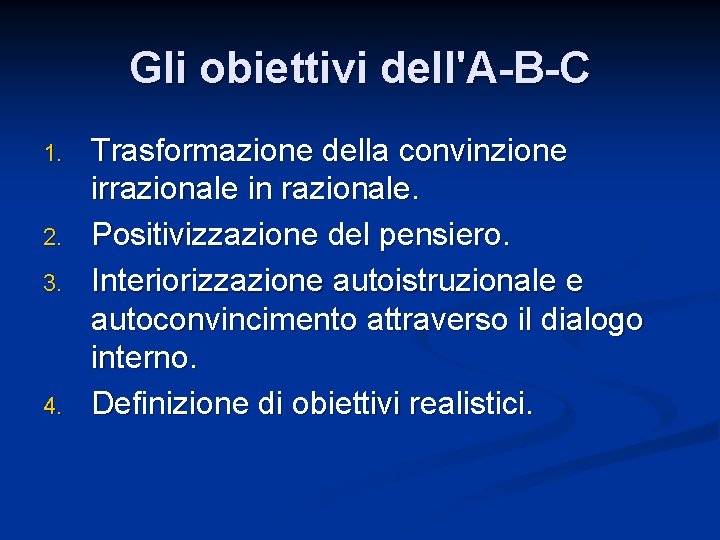 Gli obiettivi dell'A-B-C

1. Trasformazione della convinzione irrazionale in razionale.
2. Positivizzazione del pensiero.
3. Interiorizzazione autoistruzionale e autoconvincimento attraverso il dialogo interno.
4. Definizione di obiettivi realistici.